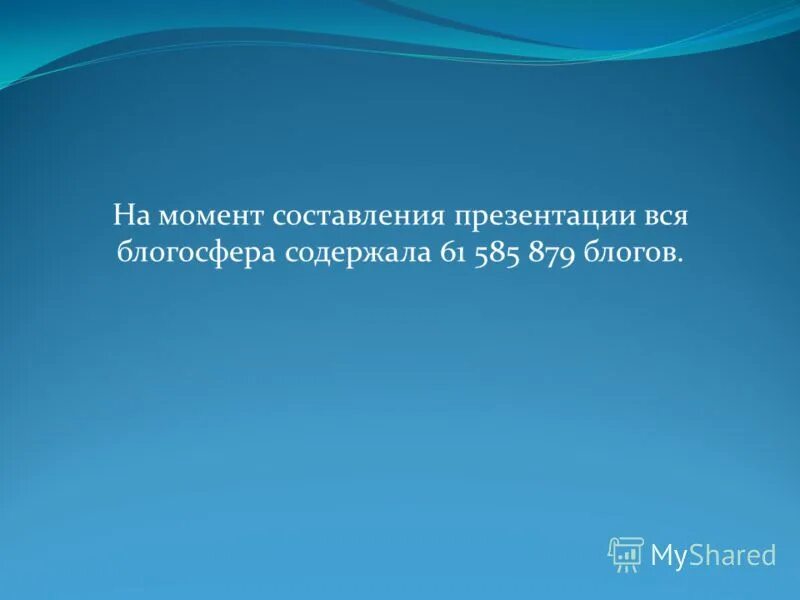 На момент составления презентации вся блогосфера содержала 61 585 879 блогов.

MyShared